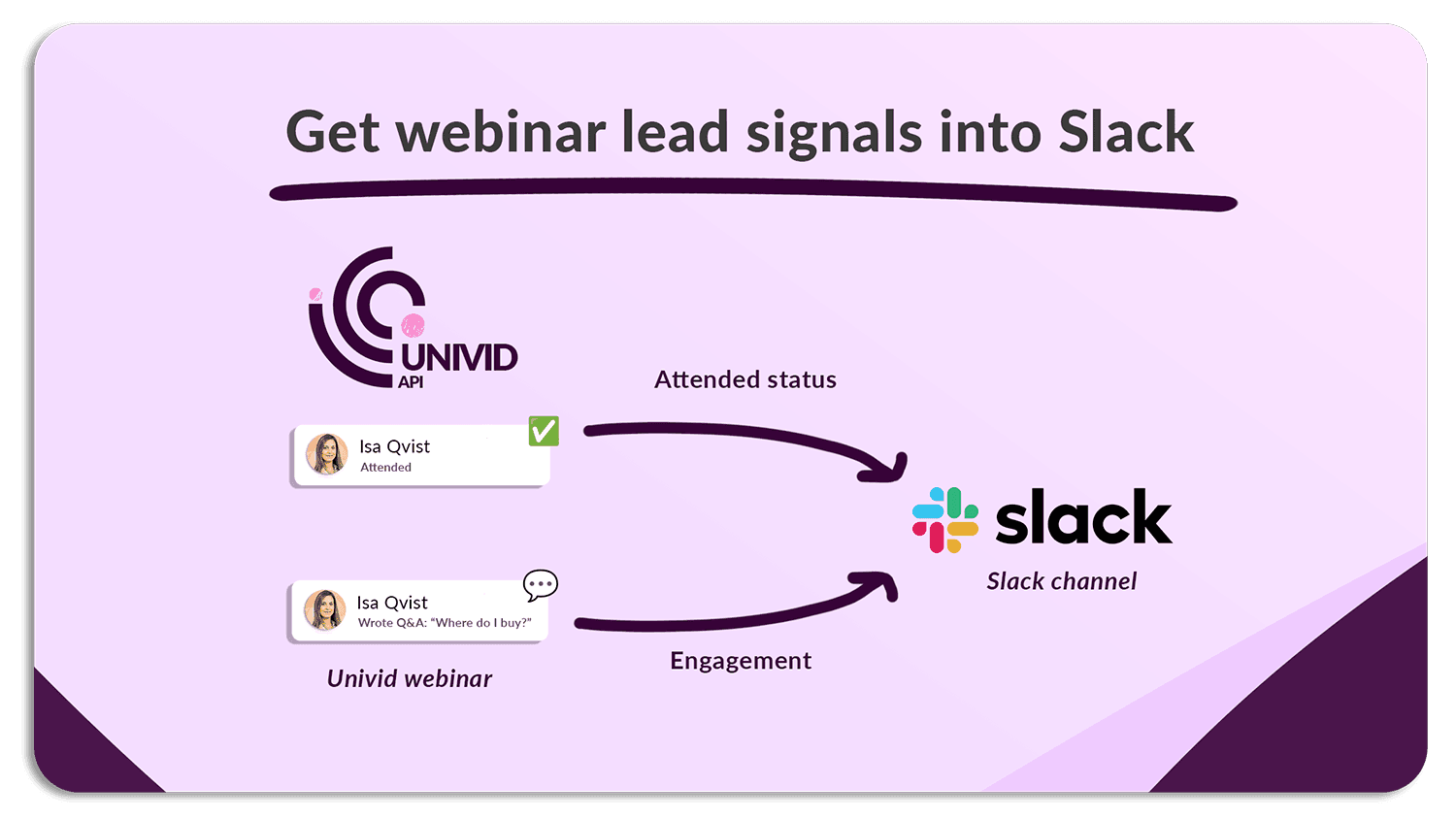 Get webinar lead signals into Slack

UNIVID API

Attended status

Isa Qvist
Attended

slack
Slack channel

Isa Qvist
Wrote Q&A: "Where do I buy?"

Engagement

Univid webinar